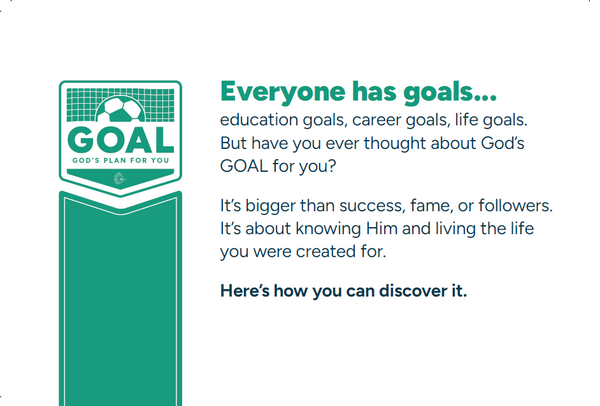 GOAL
GOD'S PLAN FOR YOU

Everyone has goals...
education goals, career goals, life goals. But have you ever thought about God's GOAL for you?

It's bigger than success, fame, or followers. It's about knowing Him and living the life you were created for.

Here's how you can discover it.